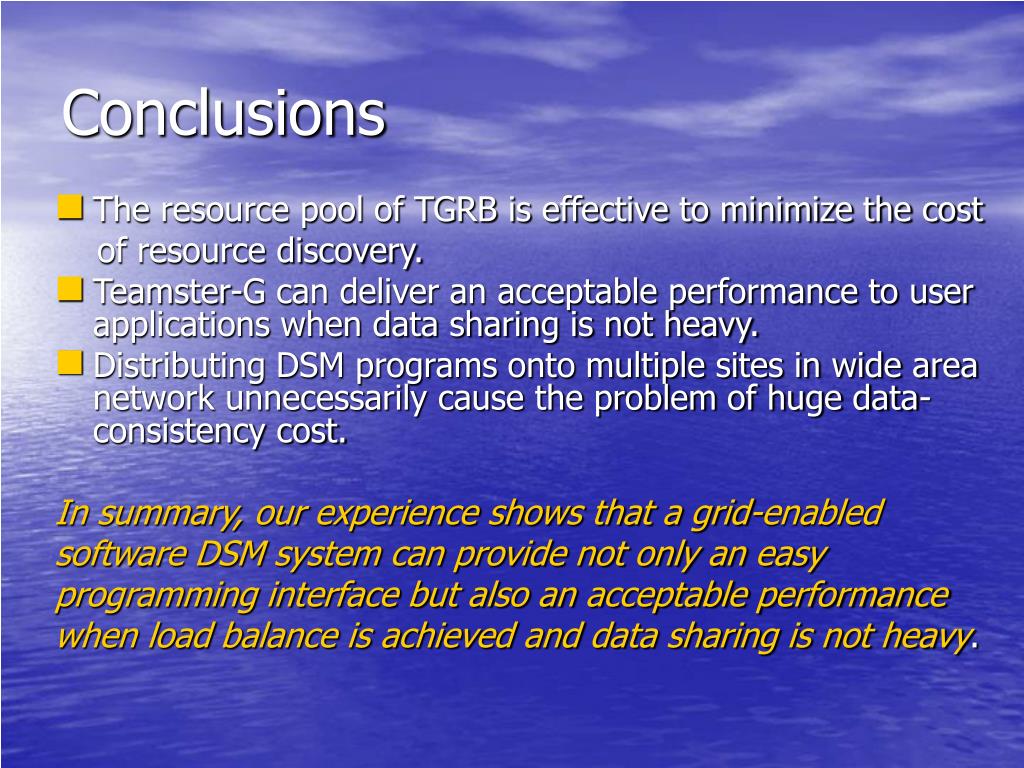 Conclusions

The resource pool of TGRB is effective to minimize the cost of resource discovery.

Teamster-G can deliver an acceptable performance to user applications when data sharing is not heavy.

Distributing DSM programs onto multiple sites in wide area network unnecessarily cause the problem of huge data-consistency cost.

In summary, our experience shows that a grid-enabled software DSM system can provide not only an easy programming interface but also an acceptable performance when load balance is achieved and data sharing is not heavy.